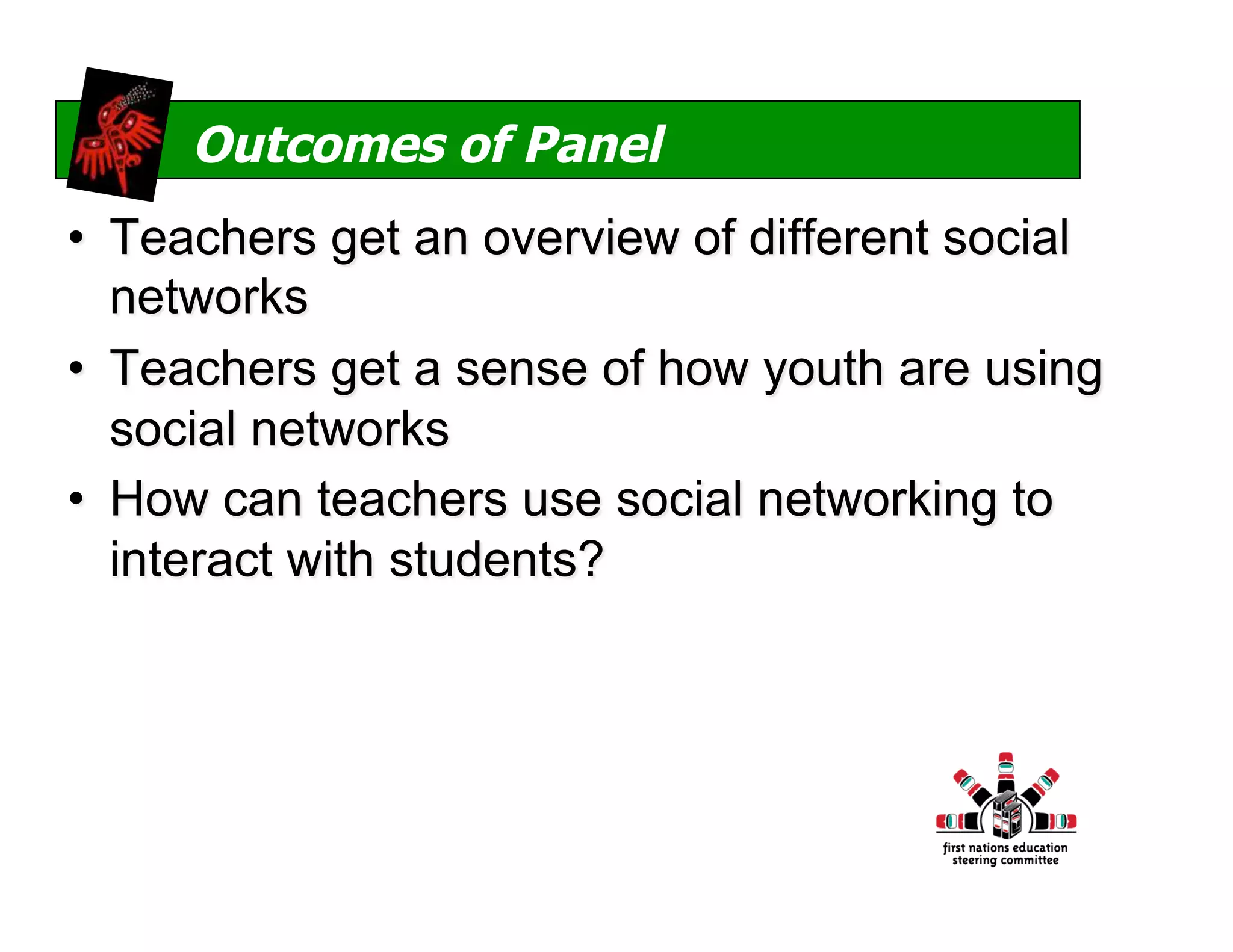 Outcomes of Panel

• Teachers get an overview of different social networks
• Teachers get a sense of how youth are using social networks
• How can teachers use social networking to interact with students?

first nations education steering committee